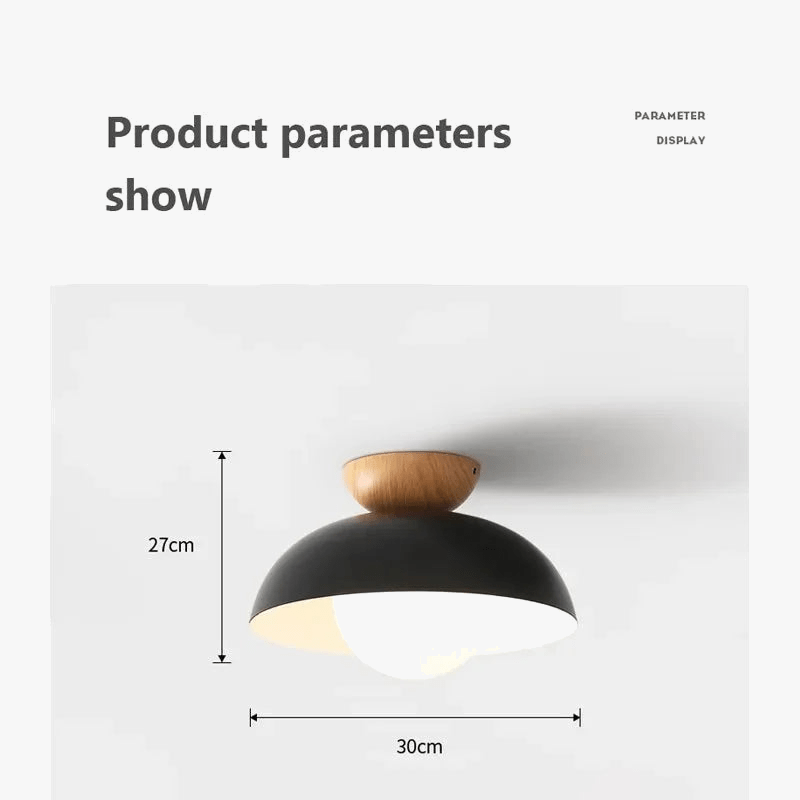 Product parameters show

PARAMETER
DISPLAY

27cm

30cm